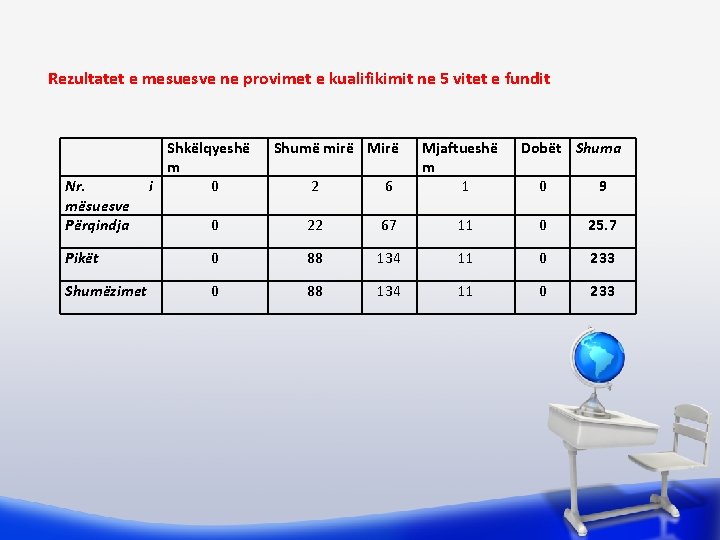 Rezultatet e mesuesve ne provimet e kualifikimit ne 5 vitet e fundit

| | Shkëlqyeshëm | Shumë mirë | Mirë | Mjaftueshëm | Dobët | Shuma |
|---|---|---|---|---|---|---|
| Nr. i mësuesve | 0 | 2 | 6 | 1 | 0 | 9 |
| Përqindja | 0 | 22 | 67 | 11 | 0 | 25.7 |
| Pikët | 0 | 88 | 134 | 11 | 0 | 233 |
| Shumëzimet | 0 | 88 | 134 | 11 | 0 | 233 |